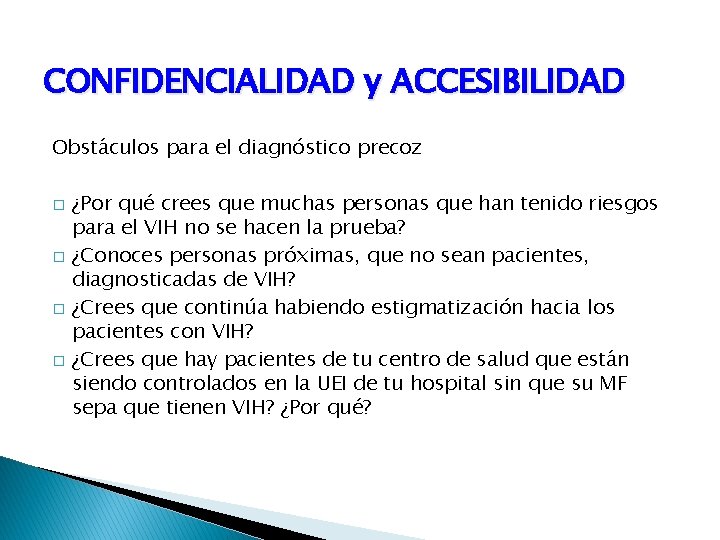 CONFIDENCIALIDAD y ACCESIBILIDAD

Obstáculos para el diagnóstico precoz

□ ¿Por qué crees que muchas personas que han tenido riesgos para el VIH no se hacen la prueba?
□ ¿Conoces personas próximas, que no sean pacientes, diagnosticadas de VIH?
□ ¿Crees que continúa habiendo estigmatización hacia los pacientes con VIH?
□ ¿Crees que hay pacientes de tu centro de salud que están siendo controlados en la UEI de tu hospital sin que su MF sepa que tienen VIH? ¿Por qué?